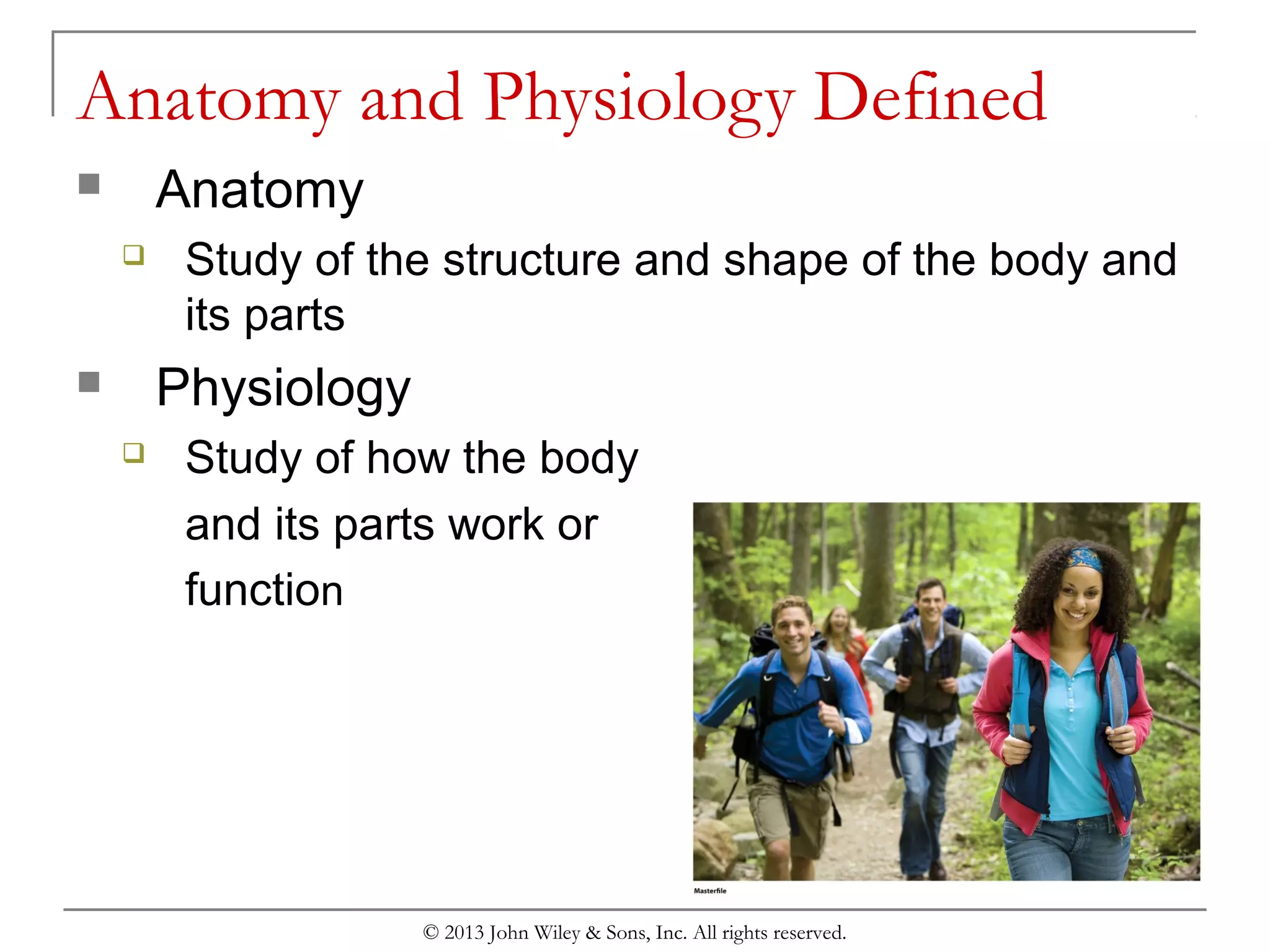 Anatomy and Physiology Defined

Anatomy

Study of the structure and shape of the body and its parts

Physiology

Study of how the body and its parts work or function

Masterfile

© 2013 John Wiley & Sons, Inc. All rights reserved.